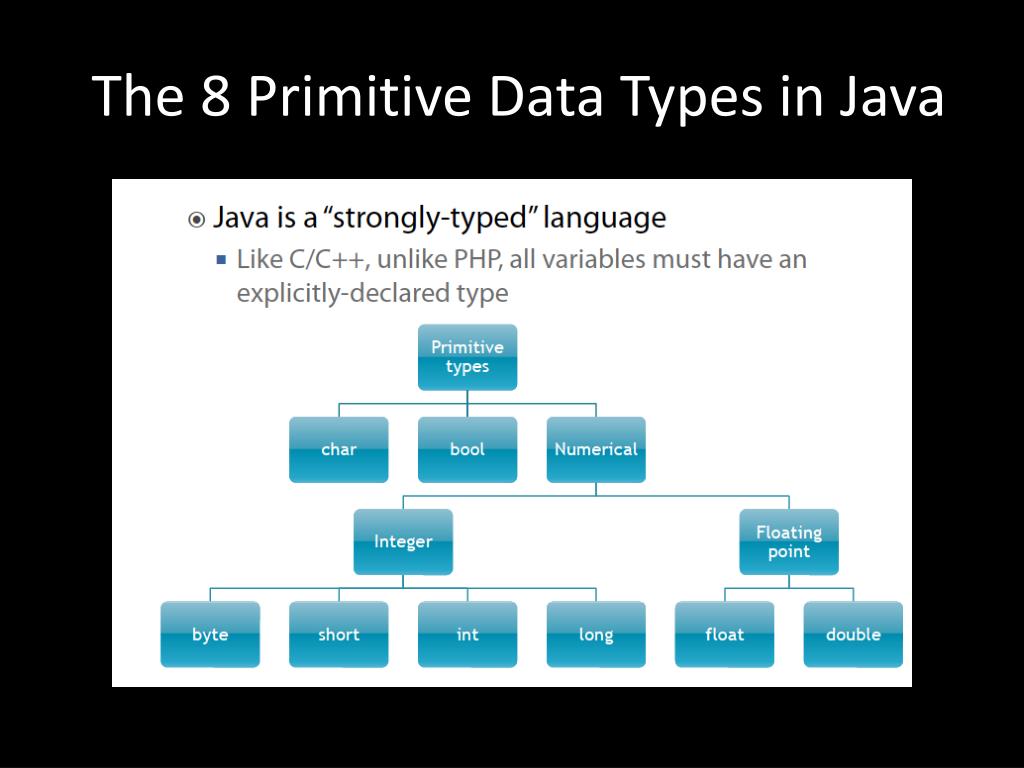 The 8 Primitive Data Types in Java

Java is a “strongly-typed” language

Like C/C++, unlike PHP, all variables must have an explicitly-declared type

Primitive types

char

bool

Numerical

Integer

Floating point

byte

short

int

long

float

double